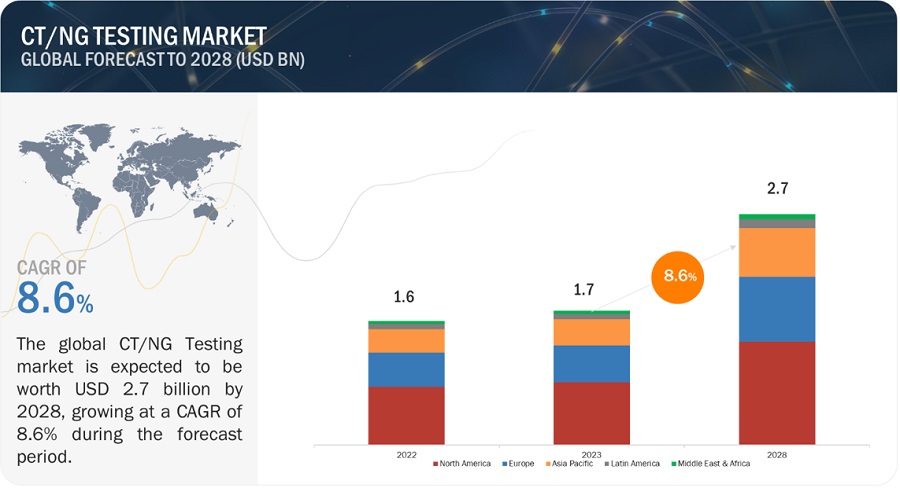 CT/NG TESTING MARKET
GLOBAL FORECAST TO 2028 (USD BN)

CAGR OF
8.6%

The global CT/NG Testing market is expected to be worth USD 2.7 billion by 2028, growing at a CAGR of 8.6% during the forecast period.

1.6

1.7

8.6%

2.7

2022

2023

2028

North America
Europe
Asia Pacific
Latin America
Middle East & Africa